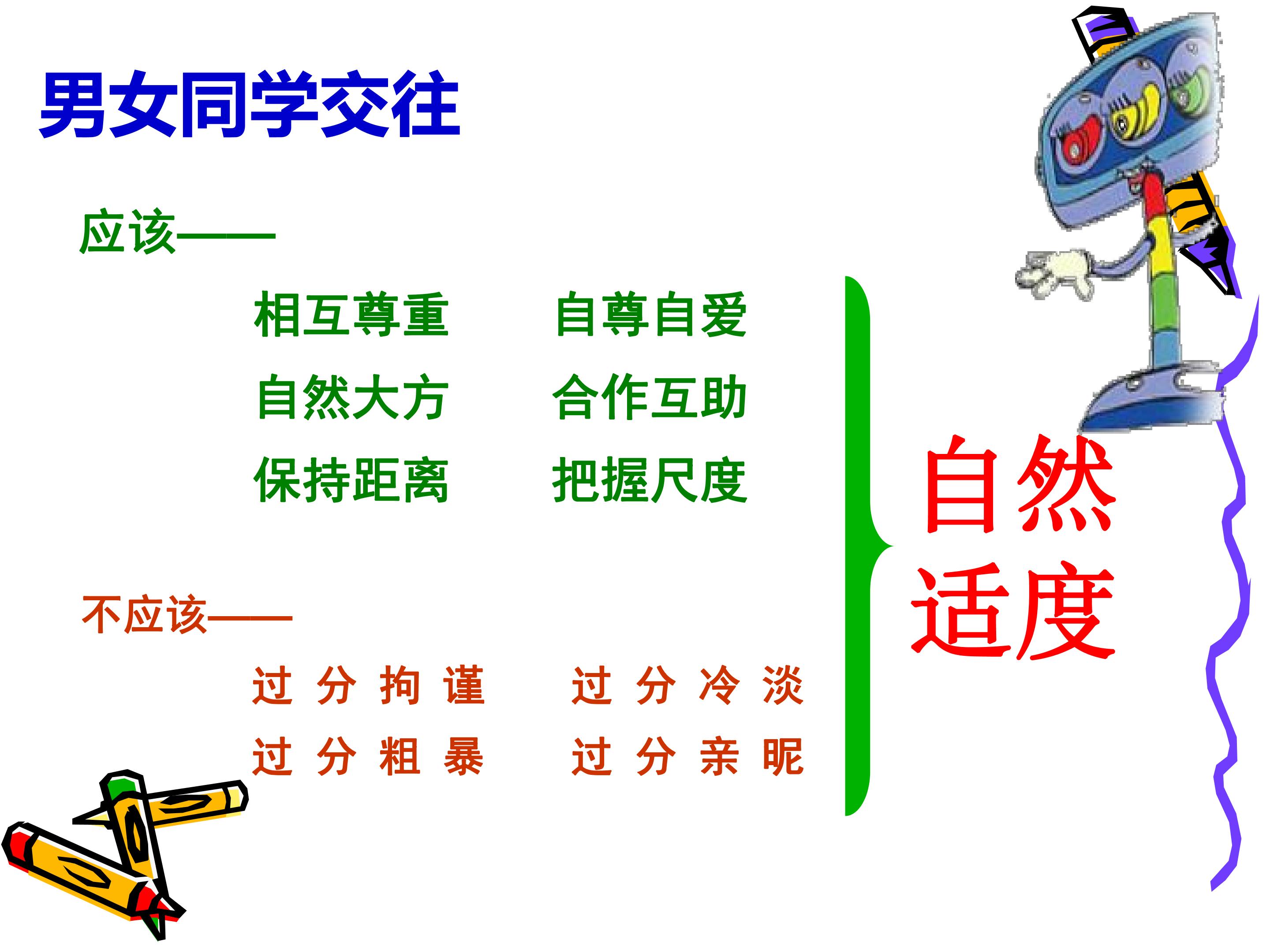 男女同学交往

应该——

相互尊重　　自尊自爱

自然大方　　合作互助

保持距离　　把握尺度

不应该——

过分拘谨　　过分冷淡

过分粗暴　　过分亲昵

自然适度